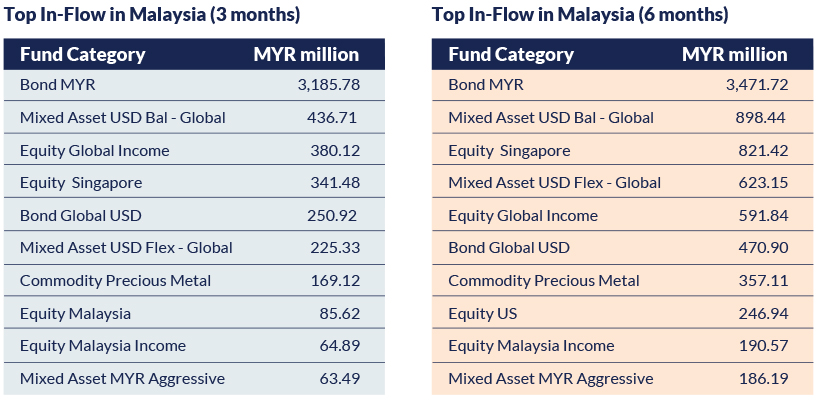 Top In-Flow in Malaysia (3 months)

| Fund Category | MYR million |
|---|---|
| Bond MYR | 3,185.78 |
| Mixed Asset USD Bal - Global | 436.71 |
| Equity Global Income | 380.12 |
| Equity  Singapore | 341.48 |
| Bond Global USD | 250.92 |
| Mixed Asset USD Flex - Global | 225.33 |
| Commodity Precious Metal | 169.12 |
| Equity Malaysia | 85.62 |
| Equity Malaysia Income | 64.89 |
| Mixed Asset MYR Aggressive | 63.49 |

Top In-Flow in Malaysia (6 months)

| Fund Category | MYR million |
|---|---|
| Bond MYR | 3,471.72 |
| Mixed Asset USD Bal - Global | 898.44 |
| Equity  Singapore | 821.42 |
| Mixed Asset USD Flex - Global | 623.15 |
| Equity Global Income | 591.84 |
| Bond Global USD | 470.90 |
| Commodity Precious Metal | 357.11 |
| Equity US | 246.94 |
| Equity Malaysia Income | 190.57 |
| Mixed Asset MYR Aggressive | 186.19 |